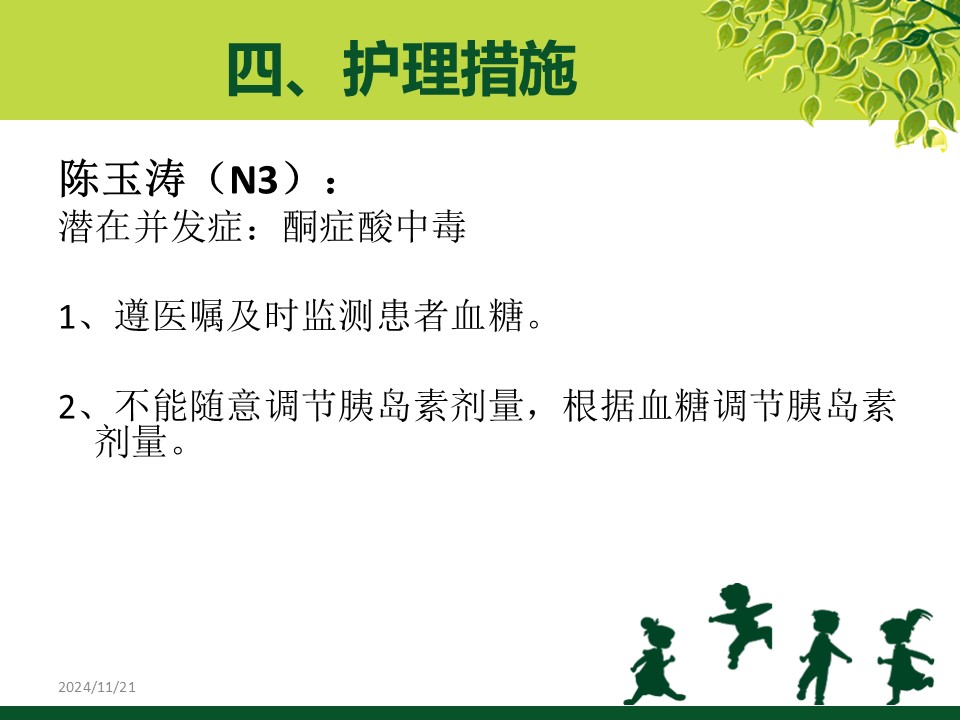 四、护理措施

陈玉涛（N3）：
潜在并发症：酮症酸中毒

1、遵医嘱及时监测患者血糖。

2、不能随意调节胰岛素剂量，根据血糖调节胰岛素剂量。

2024/11/21